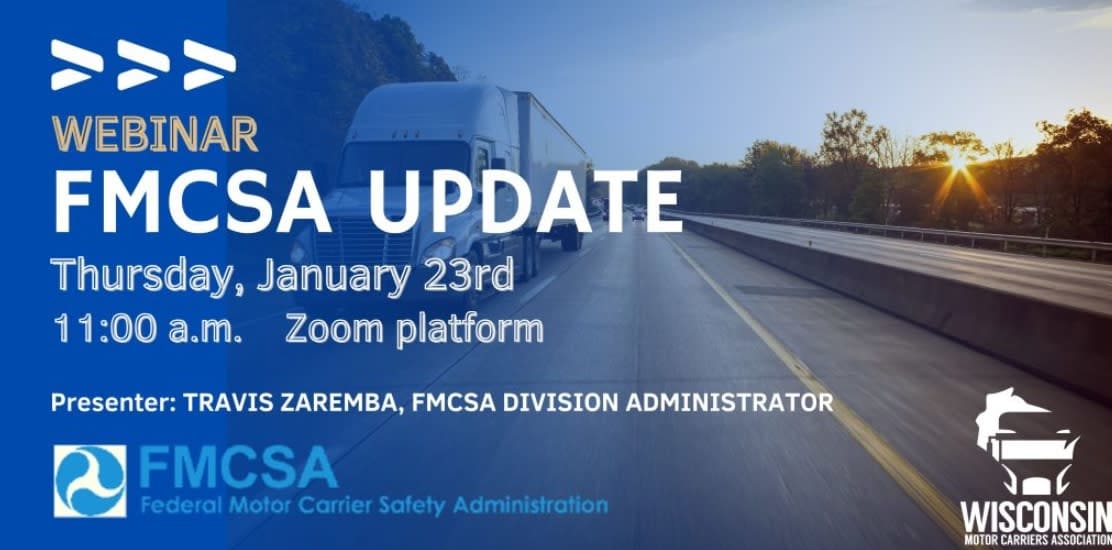 WEBINAR
FMCSA UPDATE
Thursday, January 23rd
11:00 a.m. Zoom platform

Presenter: TRAVIS ZAREMBA, FMCSA DIVISION ADMINISTRATOR

FMCSA
Federal Motor Carrier Safety Administration

WISCONSIN
MOTOR CARRIERS ASSOCIATION